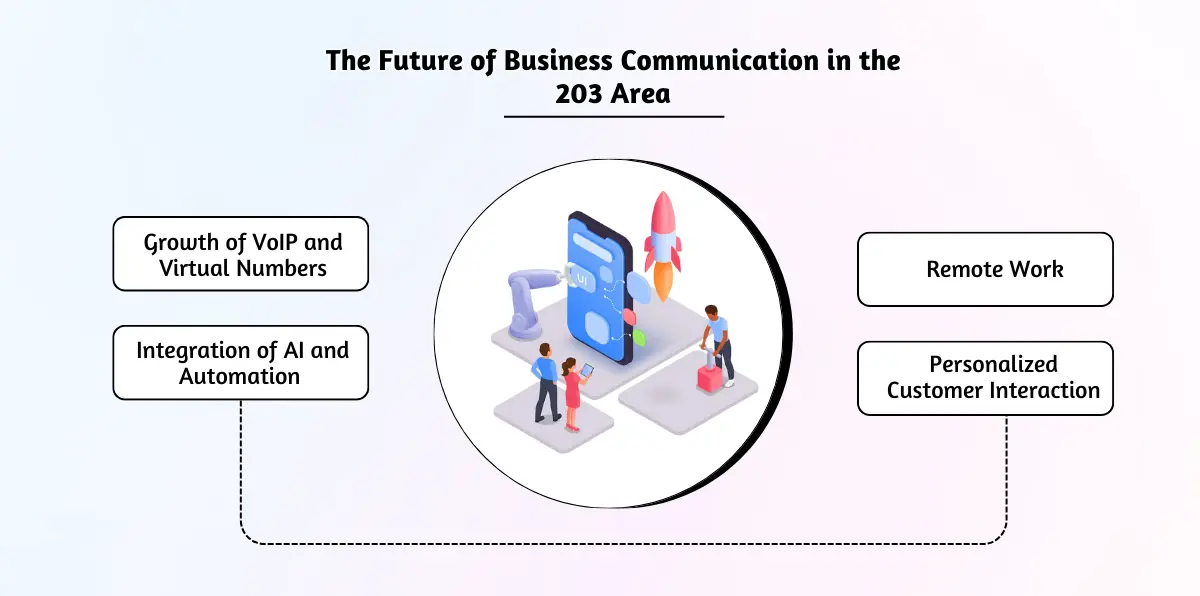 The Future of Business Communication in the 203 Area

Growth of VoIP and Virtual Numbers

Integration of AI and Automation

UI

Remote Work

Personalized Customer Interaction